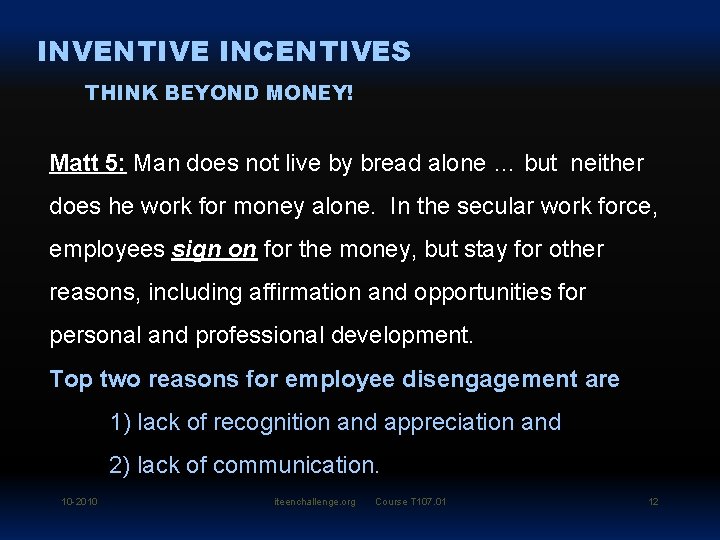 INVENTIVE INCENTIVES
THINK BEYOND MONEY!

Matt 5: Man does not live by bread alone … but neither does he work for money alone. In the secular work force, employees sign on for the money, but stay for other reasons, including affirmation and opportunities for personal and professional development.

Top two reasons for employee disengagement are
1) lack of recognition and appreciation and
2) lack of communication.

10-2010 iteenchallenge.org Course T107.01 12